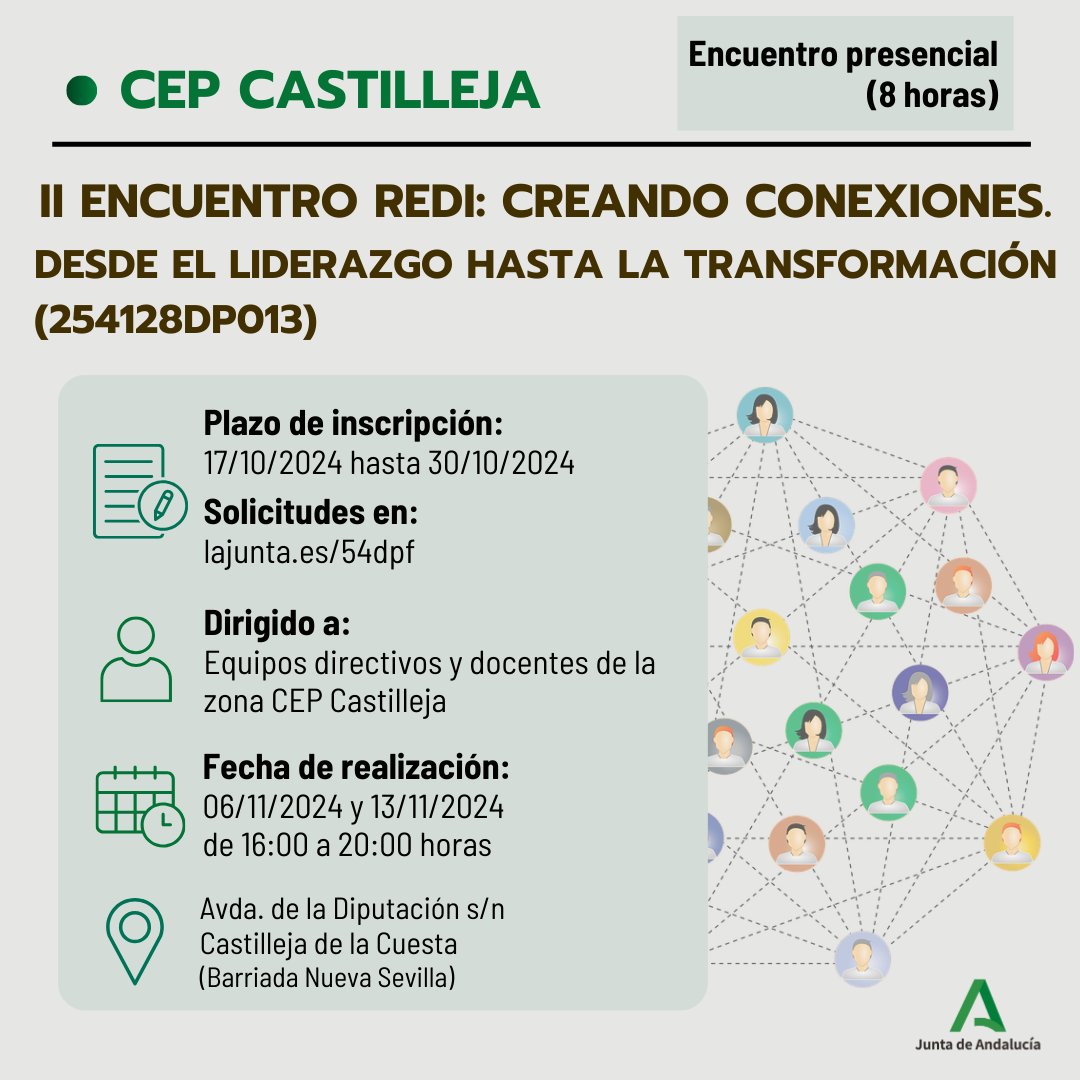 CEP CASTILLEJA

Encuentro presencial (8 horas)

II ENCUENTRO REDI: CREANDO CONEXIONES. DESDE EL LIDERAZGO HASTA LA TRANSFORMACIÓN (254128DP013)

Plazo de inscripción:
17/10/2024 hasta 30/10/2024

Solicitudes en:
lajunta.es/54dpf

Dirigido a:
Equipos directivos y docentes de la zona CEP Castilleja

Fecha de realización:
06/11/2024 y 13/11/2024
de 16:00 a 20:00 horas

Avda. de la Diputación s/n
Castilleja de la Cuesta
(Barriada Nueva Sevilla)

Junta de Andalucía